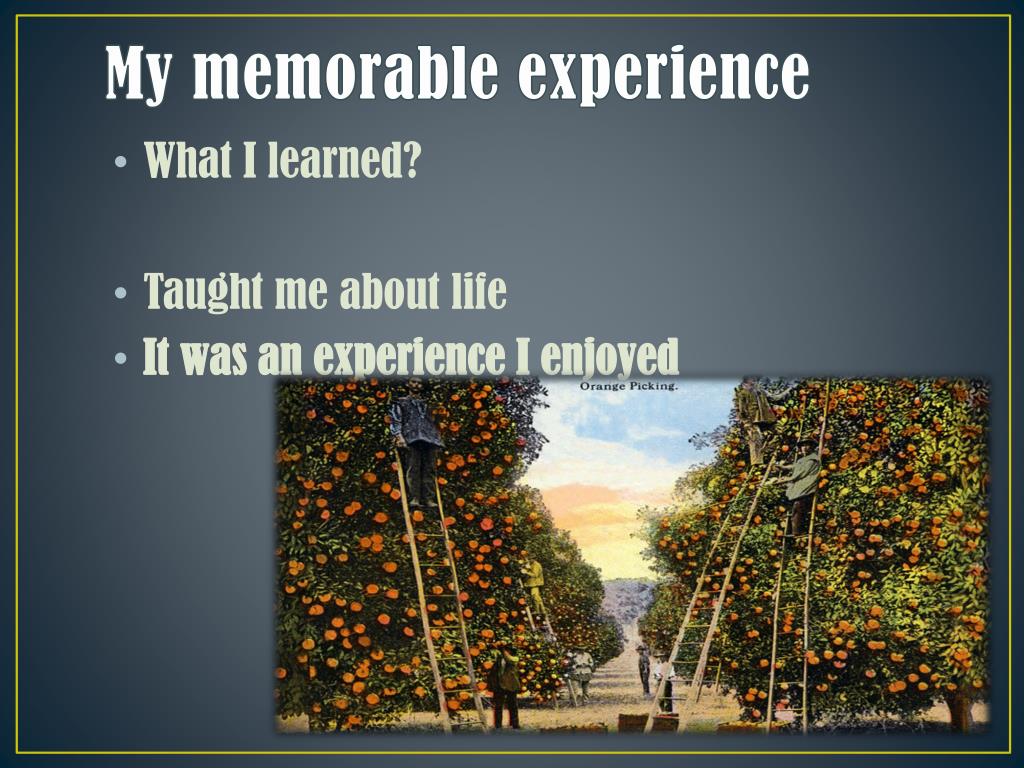 My memorable experience

• What I learned?

• Taught me about life
• It was an experience I enjoyed

Orange Picking.